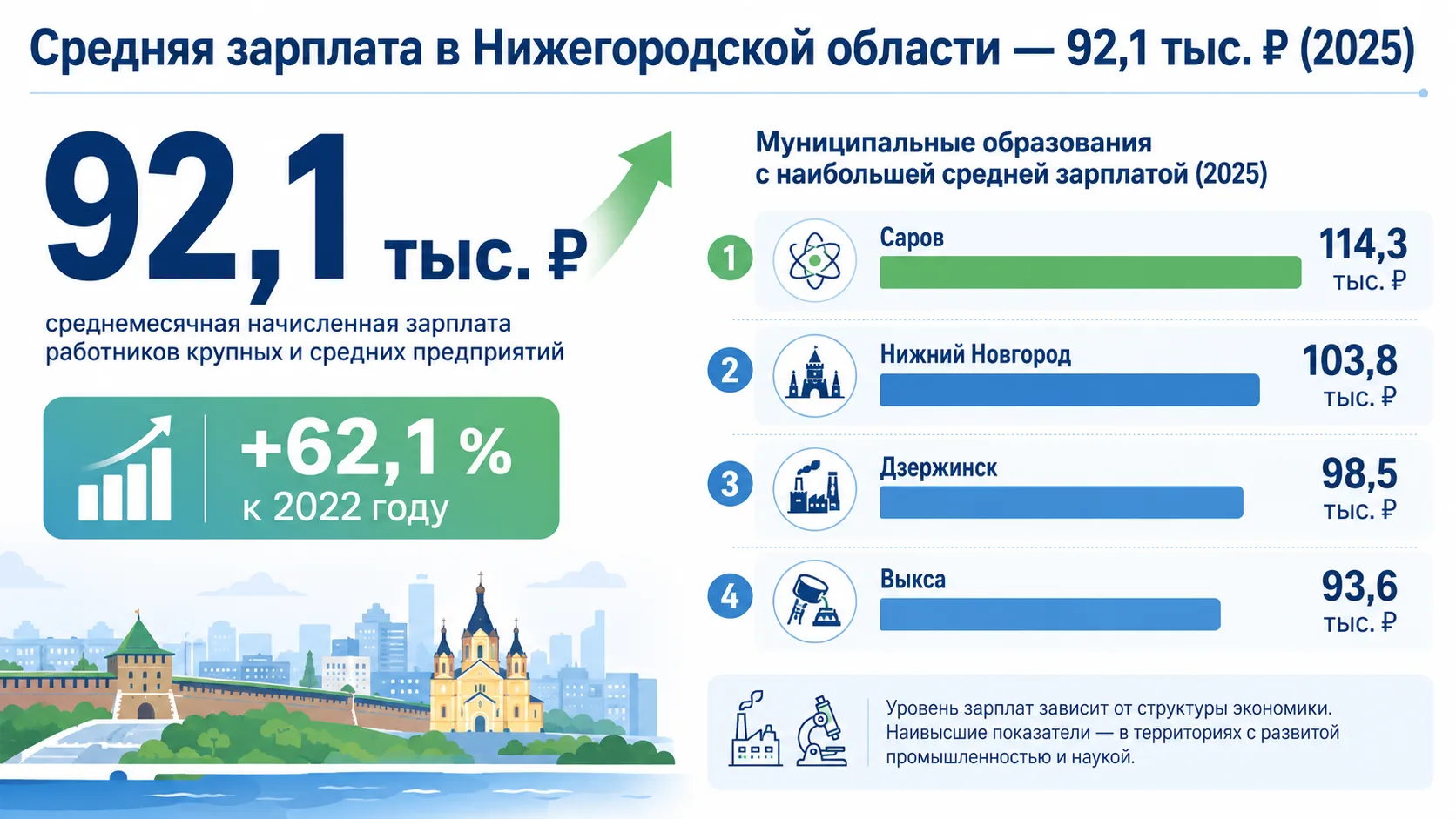 Средняя зарплата в Нижегородской области — 92,1 тыс. ₽ (2025)

92,1 тыс. ₽

среднемесячная начисленная зарплата работников крупных и средних предприятий

+62,1 %
к 2022 году

Муниципальные образования с наибольшей средней зарплатой (2025)

1 Саров 114,3 тыс. ₽

2 Нижний Новгород 103,8 тыс. ₽

3 Дзержинск 98,5 тыс. ₽

4 Выкса 93,6 тыс. ₽

Уровень зарплат зависит от структуры экономики. Наивысшие показатели — в территориях с развитой промышленностью и наукой.